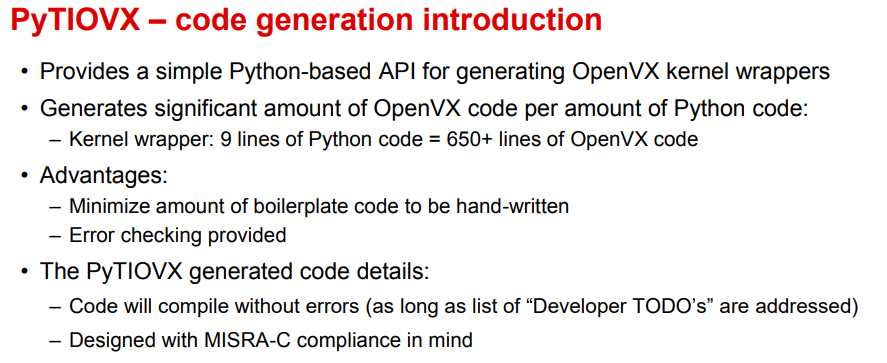 PyTIOVX – code generation introduction

• Provides a simple Python-based API for generating OpenVX kernel wrappers
• Generates significant amount of OpenVX code per amount of Python code:
– Kernel wrapper: 9 lines of Python code = 650+ lines of OpenVX code
• Advantages:
– Minimize amount of boilerplate code to be hand-written
– Error checking provided
• The PyTIOVX generated code details:
– Code will compile without errors (as long as list of “Developer TODO’s” are addressed)
– Designed with MISRA-C compliance in mind